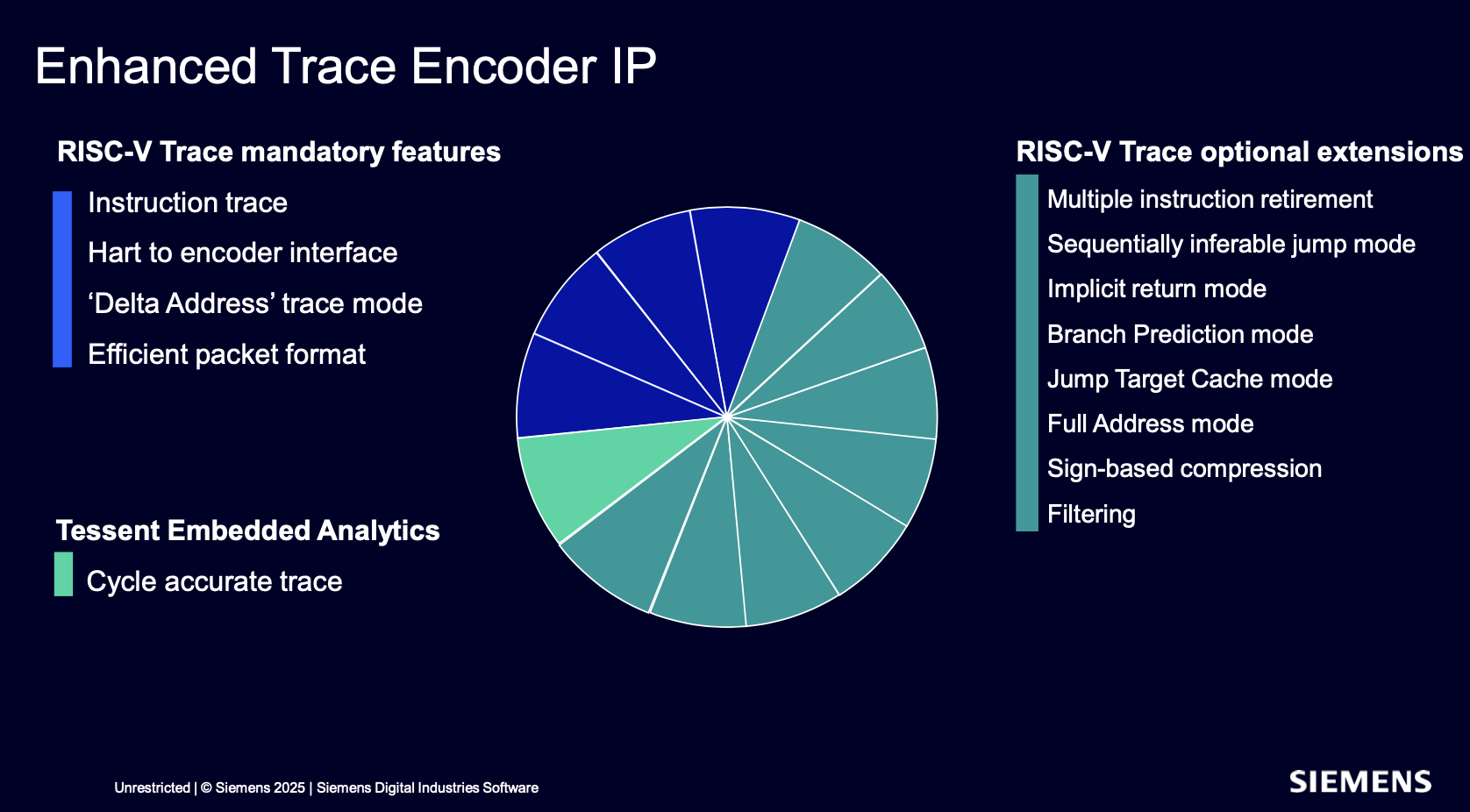 Enhanced Trace Encoder IP

RISC-V Trace mandatory features

Instruction trace

Hart to encoder interface

‘Delta Address’ trace mode

Efficient packet format

Tessent Embedded Analytics

Cycle accurate trace

RISC-V Trace optional extensions

Multiple instruction retirement

Sequentially inferable jump mode

Implicit return mode

Branch Prediction mode

Jump Target Cache mode

Full Address mode

Sign-based compression

Filtering

Unrestricted | © Siemens 2025 | Siemens Digital Industries Software

SIEMENS